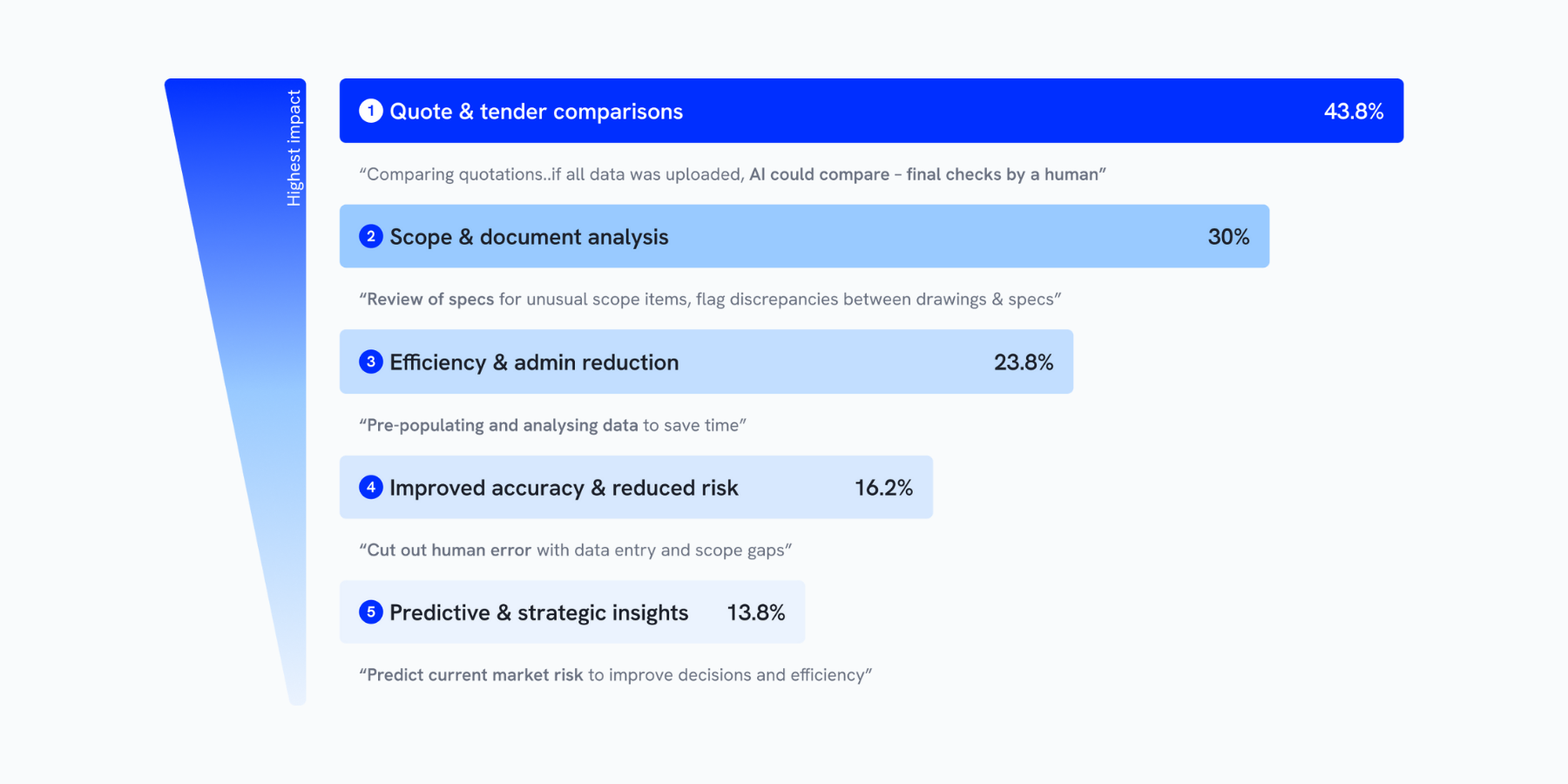 Highest impact

1 Quote & tender comparisons 43.8%

“Comparing quotations..if all data was uploaded, AI could compare – final checks by a human”

2 Scope & document analysis 30%

“Review of specs for unusual scope items, flag discrepancies between drawings & specs”

3 Efficiency & admin reduction 23.8%

“Pre-populating and analysing data to save time”

4 Improved accuracy & reduced risk 16.2%

“Cut out human error with data entry and scope gaps”

5 Predictive & strategic insights 13.8%

“Predict current market risk to improve decisions and efficiency”